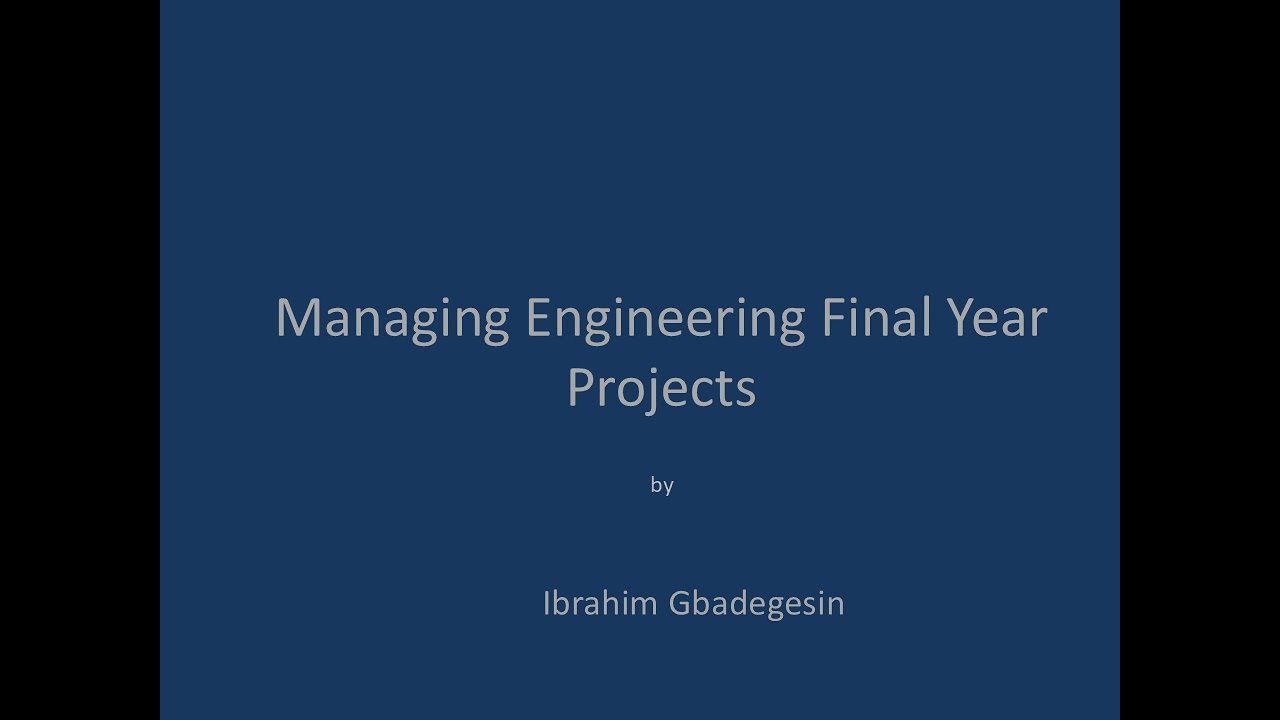 Managing Engineering Final Year Projects

by

Ibrahim Gbadegesin